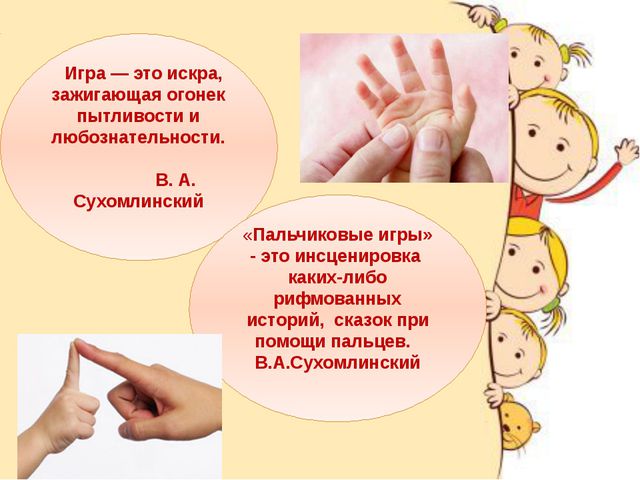 Игра — это искра, зажигающая огонек пытливости и любознательности.

В. А. Сухомлинский

«Пальчиковые игры» - это инсценировка каких-либо рифмованных историй, сказок при помощи пальцев.
В.А.Сухомлинский